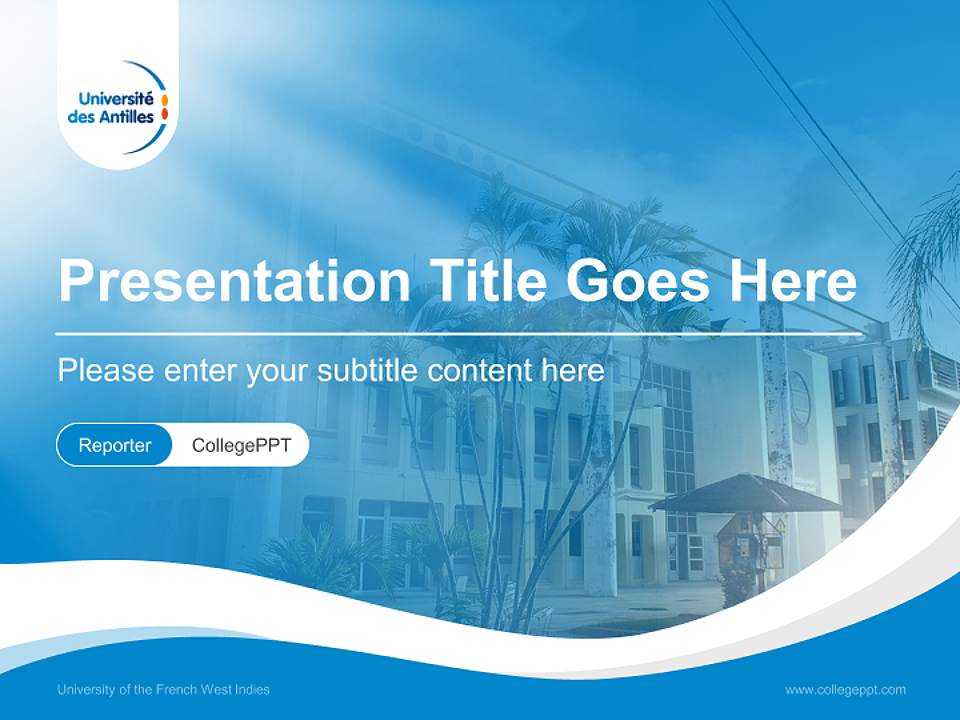 Université des Antilles

Presentation Title Goes Here

Please enter your subtitle content here

Reporter CollegePPT

University of the French West Indies

www.collegeppt.com